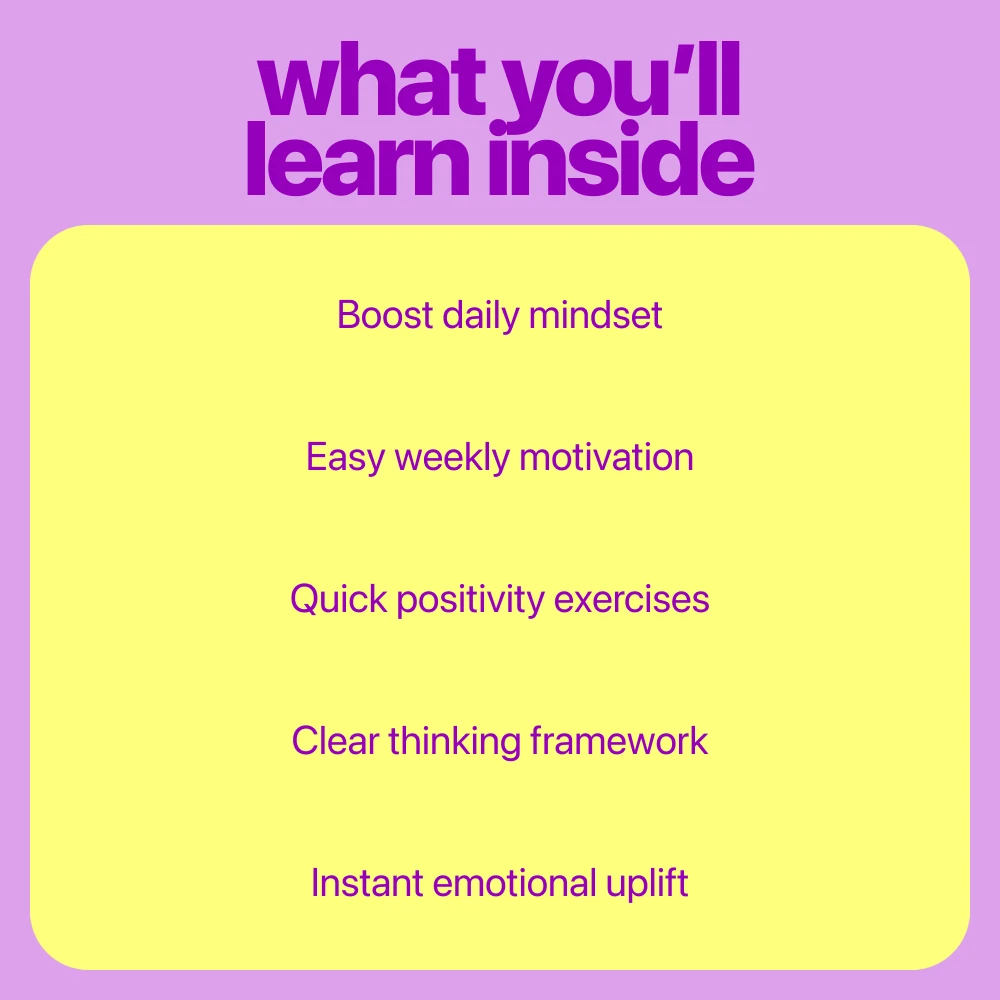 what you'll learn inside

Boost daily mindset

Easy weekly motivation

Quick positivity exercises

Clear thinking framework

Instant emotional uplift